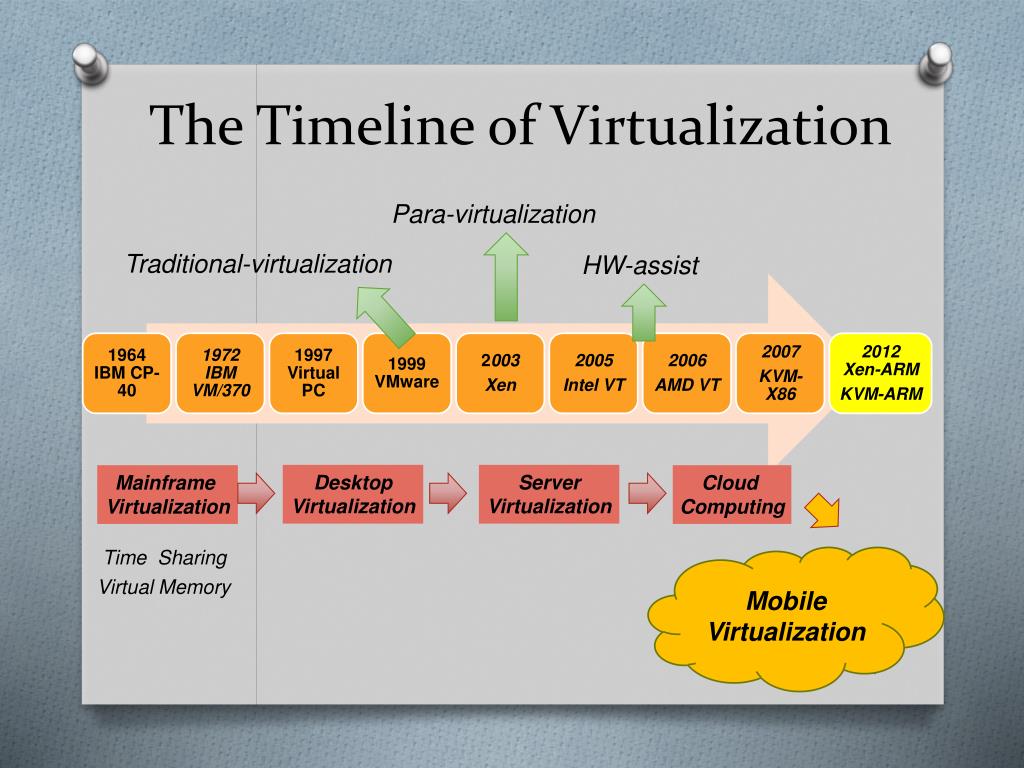 The Timeline of Virtualization

Para-virtualization

Traditional-virtualization

HW-assist

1964 IBM CP-40

1972 IBM VM/370

1997 Virtual PC

1999 VMware

2003 Xen

2005 Intel VT

2006 AMD VT

2007 KVM-X86

2012 Xen-ARM KVM-ARM

Mainframe Virtualization

Desktop Virtualization

Server Virtualization

Cloud Computing

Time Sharing

Virtual Memory

Mobile Virtualization